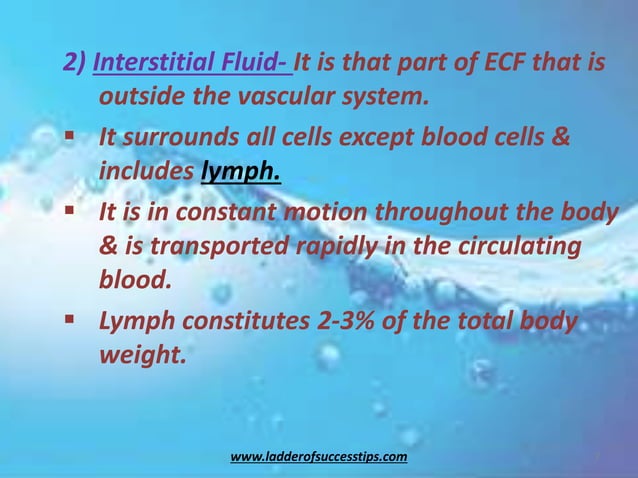 2) Interstitial Fluid- It is that part of ECF that is outside the vascular system.

▪ It surrounds all cells except blood cells & includes lymph.

▪ It is in constant motion throughout the body & is transported rapidly in the circulating blood.

▪ Lymph constitutes 2-3% of the total body weight.

www.ladderofsuccesstips.com